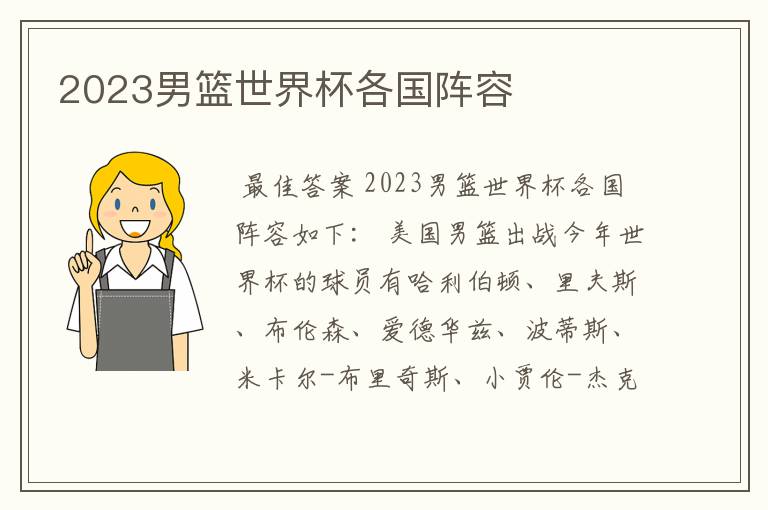 2023男篮世界杯各国阵容

最佳答案 2023男篮世界杯各国阵容如下： 美国男篮出战今年世界杯的球员有哈利伯顿、里夫斯、布伦森、爱德华兹、波蒂斯、米卡尔-布里奇斯、小贾伦-杰克